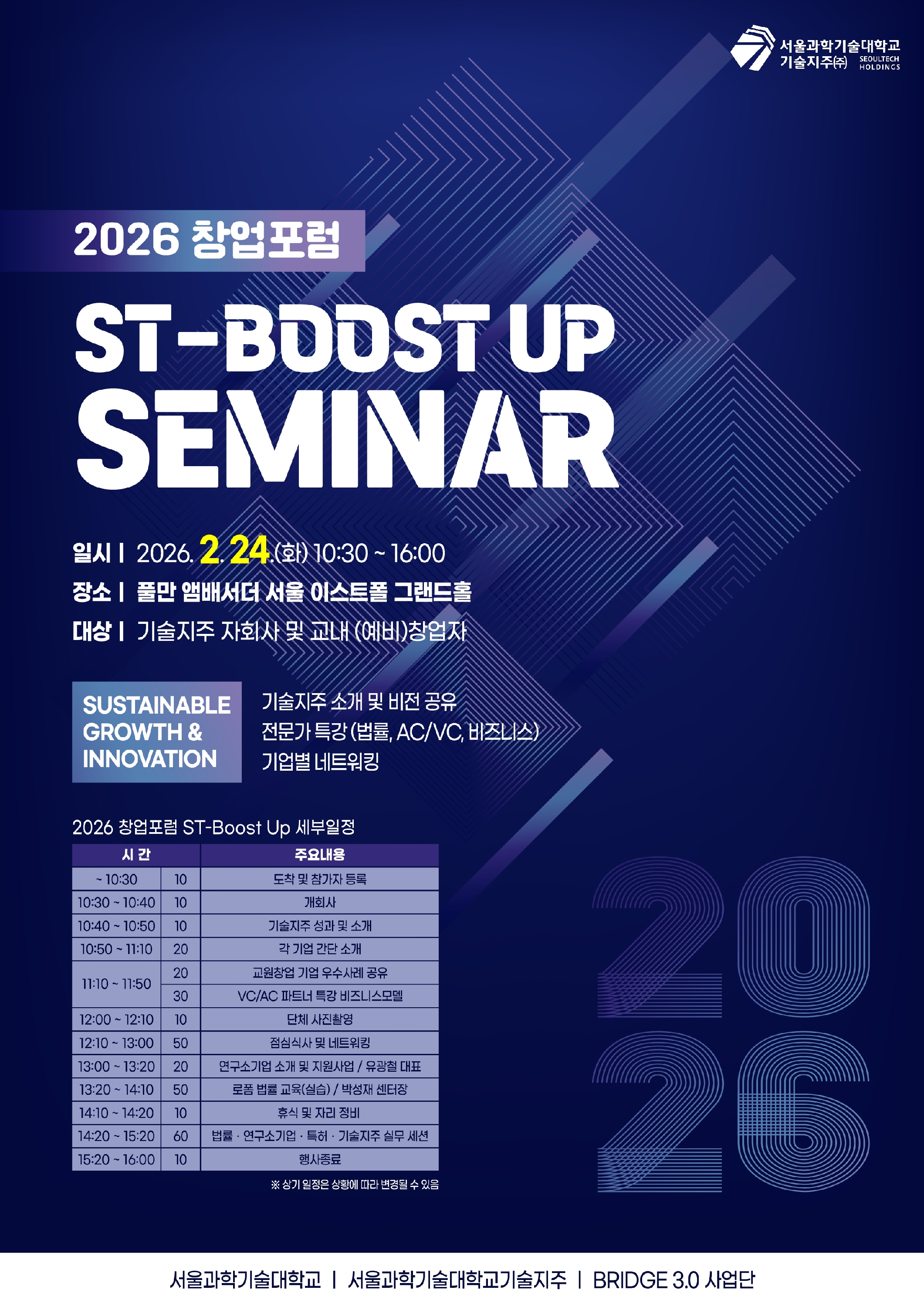 서울과학기술대학교
기술지주㈜ SEOULTECH HOLDINGS

2026 창업포럼

ST-BOOST UP SEMINAR

일시 | 2026. 2. 24.(화) 10:30 ~ 16:00
장소 | 풀만 앰배서더 서울 이스트폴 그랜드홀
대상 | 기술지주 자회사 및 교내 (예비)창업자

SUSTAINABLE GROWTH & INNOVATION

기술지주 소개 및 비전 공유
전문가 특강 (법률, AC/VC, 비즈니스)
기업별 네트워킹

2026 창업포럼 ST-Boost Up 세부일정

| 시 간 | | 주요내용 |
|---|---|---|
| ~ 10:30 | 10 | 도착 및 참가자 등록 |
| 10:30 ~ 10:40 | 10 | 개회사 |
| 10:40 ~ 10:50 | 10 | 기술지주 성과 및 소개 |
| 10:50 ~ 11:10 | 20 | 각 기업 간단 소개 |
| 11:10 ~ 11:50 | 20 | 교원창업 기업 우수사례 공유 |
| | 30 | VC/AC 파트너 특강 비즈니스모델 |
| 12:00 ~ 12:10 | 10 | 단체 사진촬영 |
| 12:10 ~ 13:00 | 50 | 점심식사 및 네트워킹 |
| 13:00 ~ 13:20 | 20 | 연구소기업 소개 및 지원사업 / 유광철 대표 |
| 13:20 ~ 14:10 | 50 | 로폼 법률 교육(실습) / 박성재 센터장 |
| 14:10 ~ 14:20 | 10 | 휴식 및 자리 정비 |
| 14:20 ~ 15:20 | 60 | 법률 · 연구소기업 · 특허 · 기술지주 실무 세션 |
| 15:20 ~ 16:00 | 10 | 행사종료 |

※ 상기 일정은 상황에 따라 변경될 수 있음

2026

서울과학기술대학교 | 서울과학기술대학교기술지주 | BRIDGE 3.0 사업단